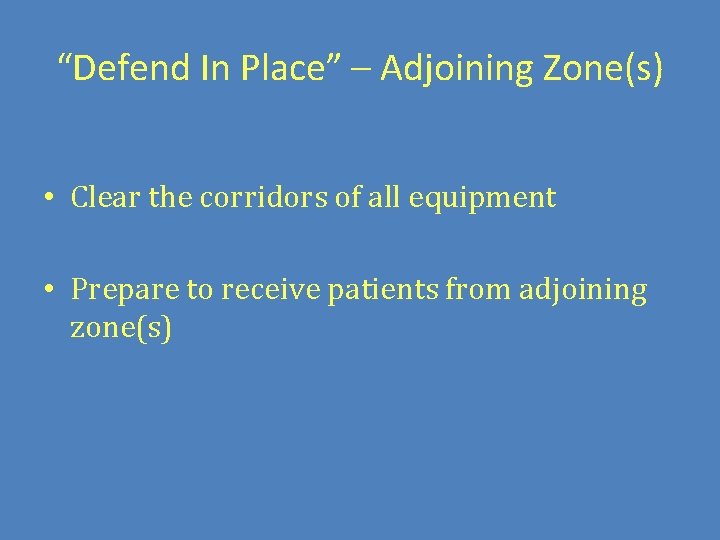 “Defend In Place” – Adjoining Zone(s)

• Clear the corridors of all equipment

• Prepare to receive patients from adjoining zone(s)